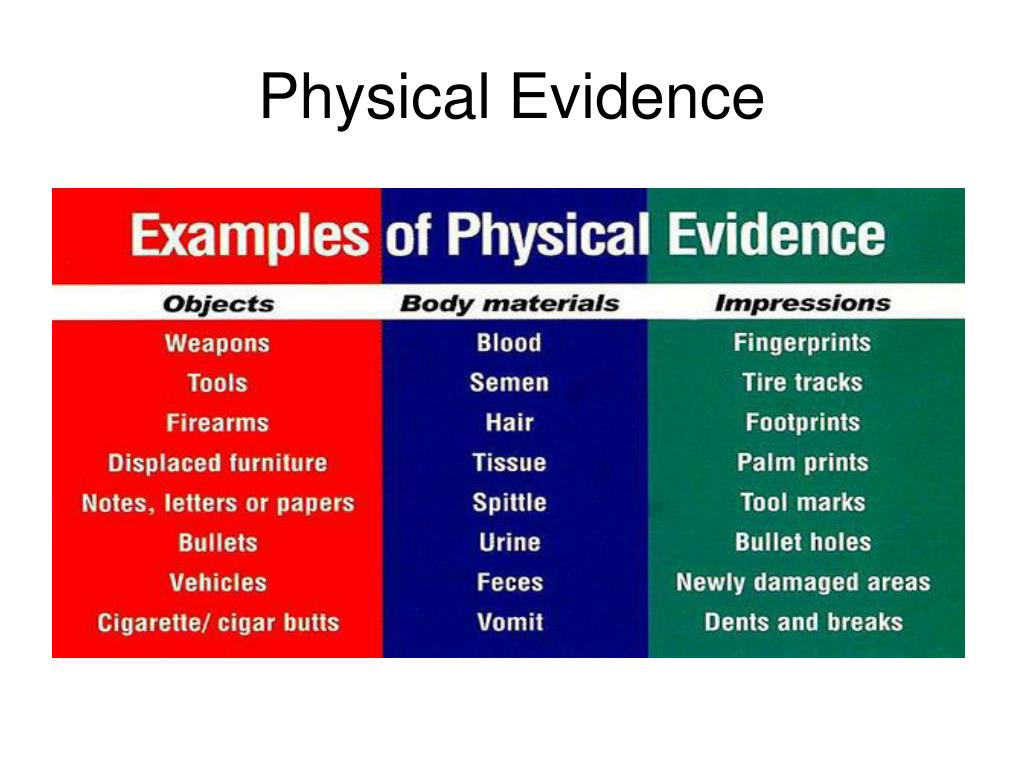 Physical Evidence

Examples of Physical Evidence

| Objects | Body materials | Impressions |
|---|---|---|
| Weapons | Blood | Fingerprints |
| Tools | Semen | Tire tracks |
| Firearms | Hair | Footprints |
| Displaced furniture | Tissue | Palm prints |
| Notes, letters or papers | Spittle | Tool marks |
| Bullets | Urine | Bullet holes |
| Vehicles | Feces | Newly damaged areas |
| Cigarette/ cigar butts | Vomit | Dents and breaks |